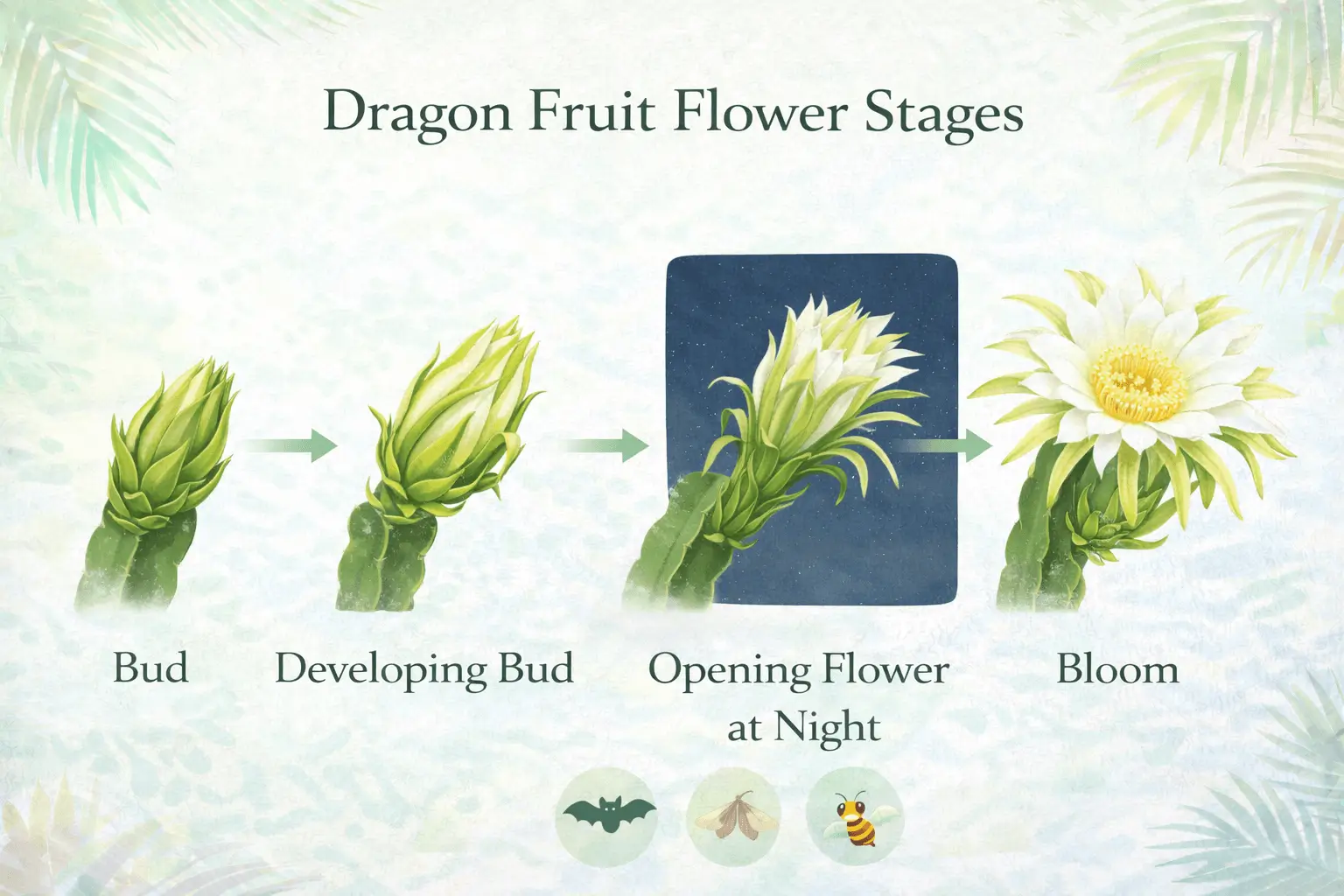 Dragon Fruit Flower Stages

Bud

Developing Bud

Opening Flower at Night

Bloom